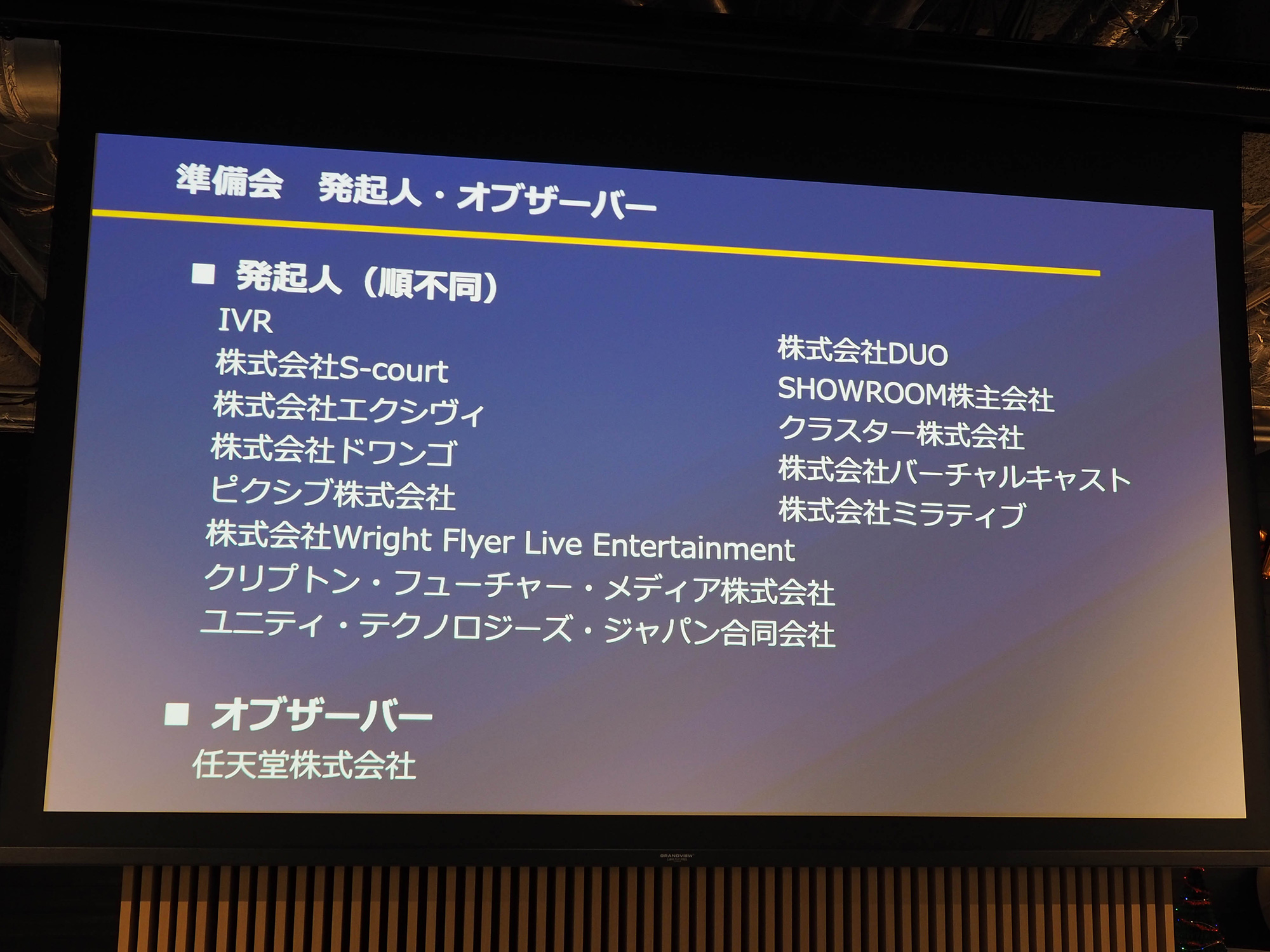 準備会　発起人・オブザーバー

■ 発起人（順不同）

IVR
株式会社S-court
株式会社エクシヴィ
株式会社ドワンゴ
ピクシブ株式会社
株式会社Wright Flyer Live Entertainment
クリプトン・フューチャー・メディア株式会社
ユニティ・テクノロジーズ・ジャパン合同会社

株式会社DUO
SHOWROOM株主会社
クラスター株式会社
株式会社バーチャルキャスト
株式会社ミラティブ

■ オブザーバー

任天堂株式会社

GRANDVIEW